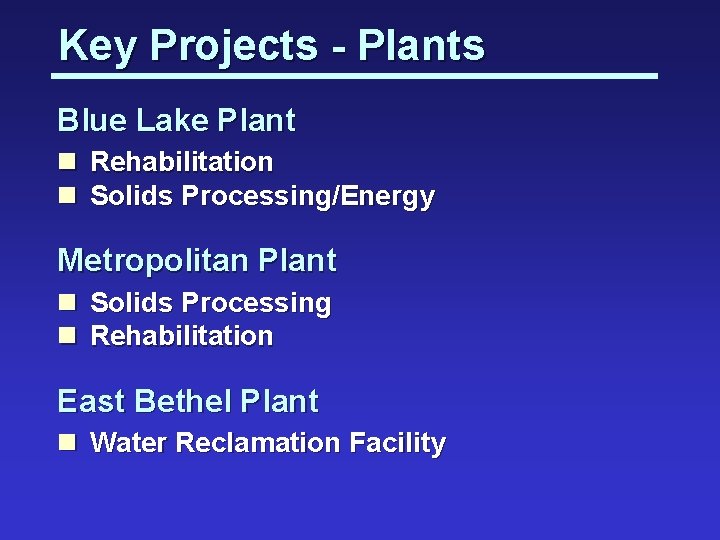 Key Projects - Plants

Blue Lake Plant

- Rehabilitation
- Solids Processing/Energy

Metropolitan Plant

- Solids Processing
- Rehabilitation

East Bethel Plant

- Water Reclamation Facility